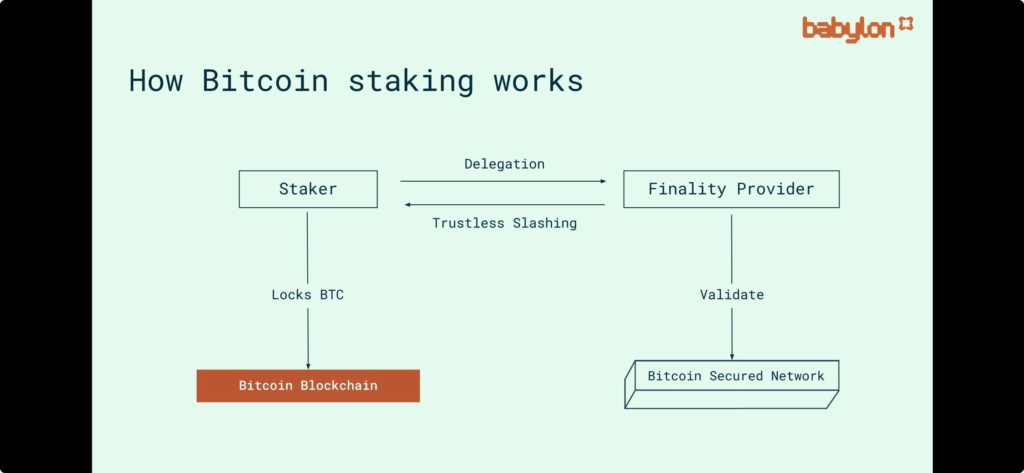 babylon

How Bitcoin staking works

Staker

Delegation

Trustless Slashing

Finality Provider

Locks BTC

Validate

Bitcoin Blockchain

Bitcoin Secured Network